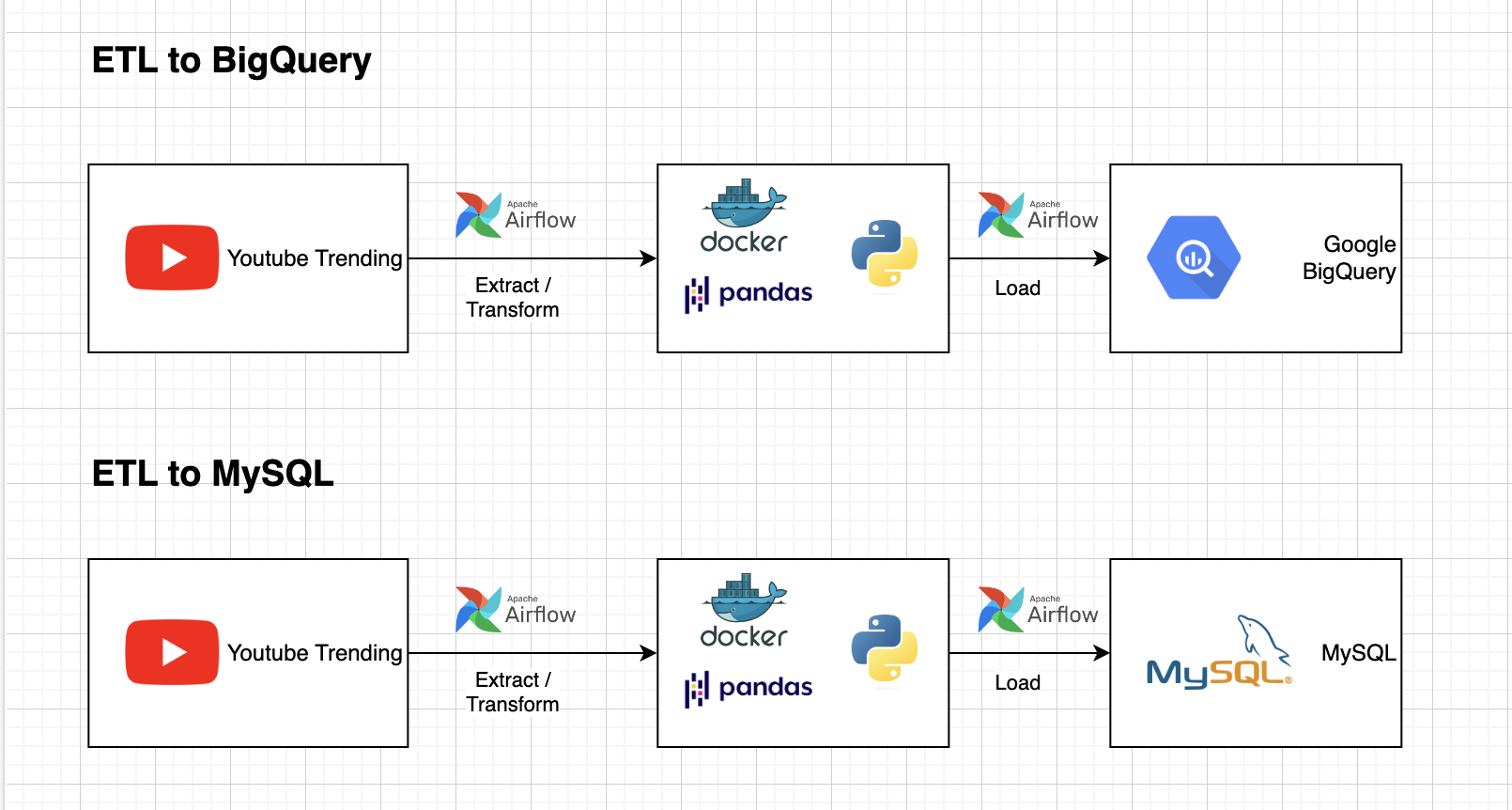 ETL to BigQuery

Youtube Trending

Apache Airflow

Extract / Transform

docker

pandas

Apache Airflow

Load

Google BigQuery

ETL to MySQL

Youtube Trending

Apache Airflow

Extract / Transform

docker

pandas

Apache Airflow

Load

MySQL

MySQL